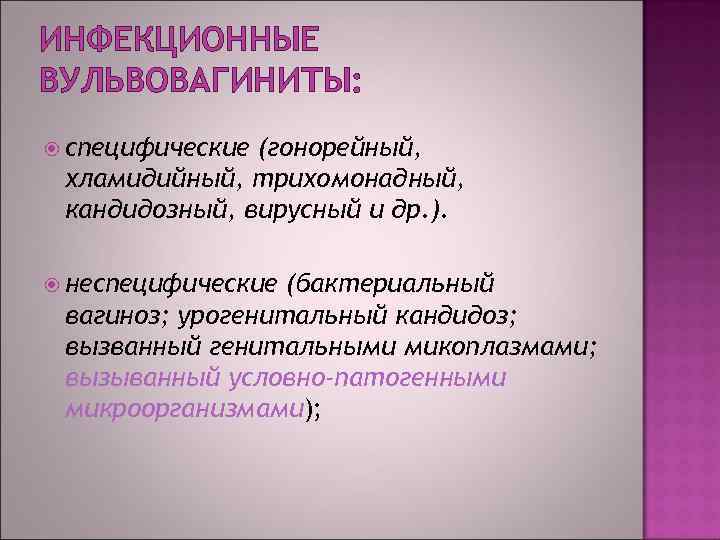 ИНФЕКЦИОННЫЕ ВУЛЬВОВАГИНИТЫ:

специфические (гонорейный, хламидийный, трихомонадный, кандидозный, вирусный и др.).

неспецифические (бактериальный вагиноз; урогенитальный кандидоз; вызванный генитальными микоплазмами; вызыванный условно-патогенными микроорганизмами);